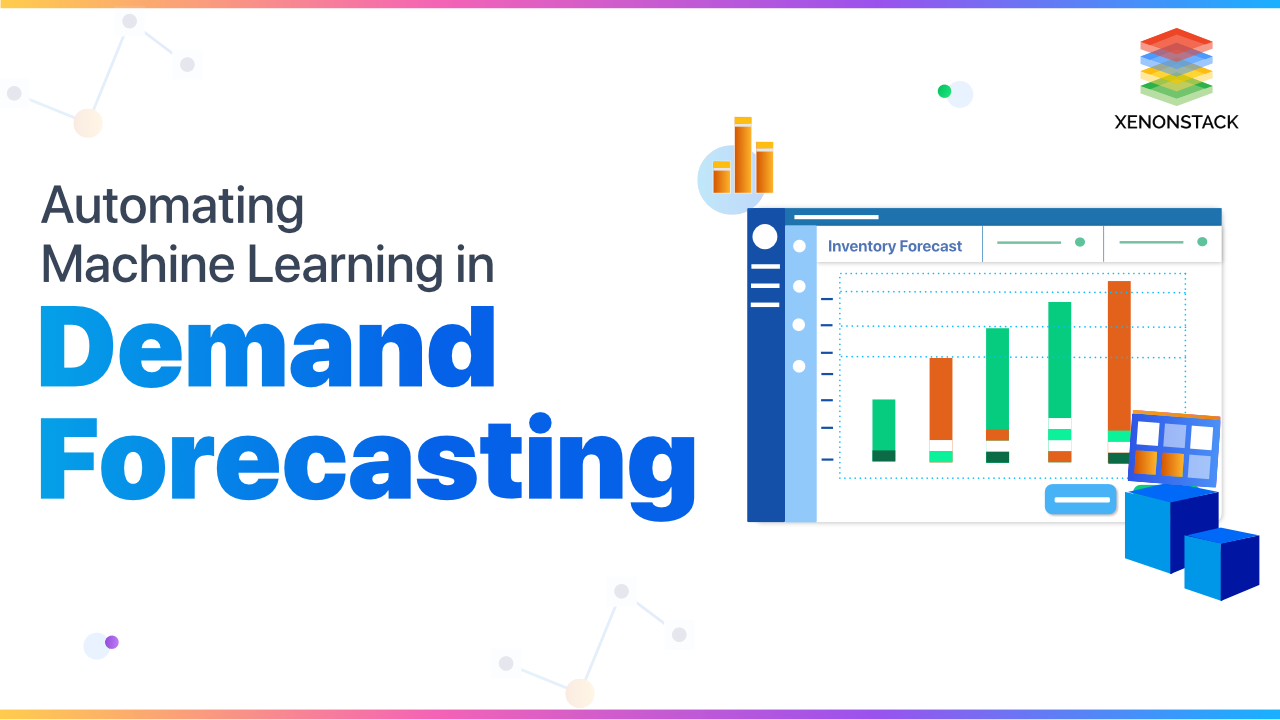 XENONSTACK

Automating Machine Learning in
Demand Forecasting

Inventory Forecast